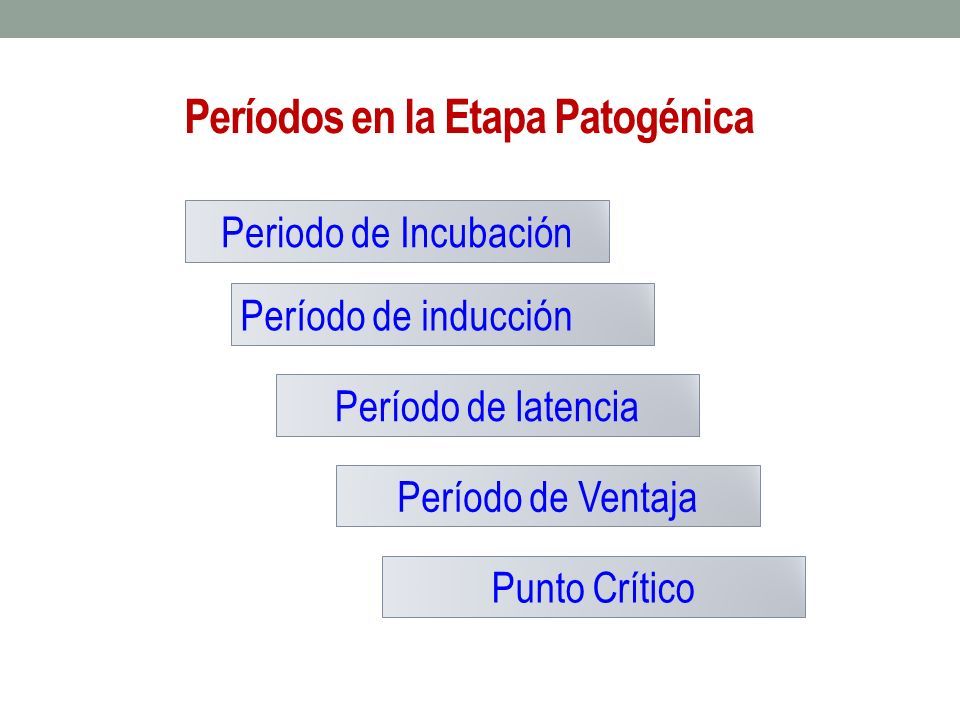 Períodos en la Etapa Patogénica

Periodo de Incubación

Período de inducción

Período de latencia

Período de Ventaja

Punto Crítico